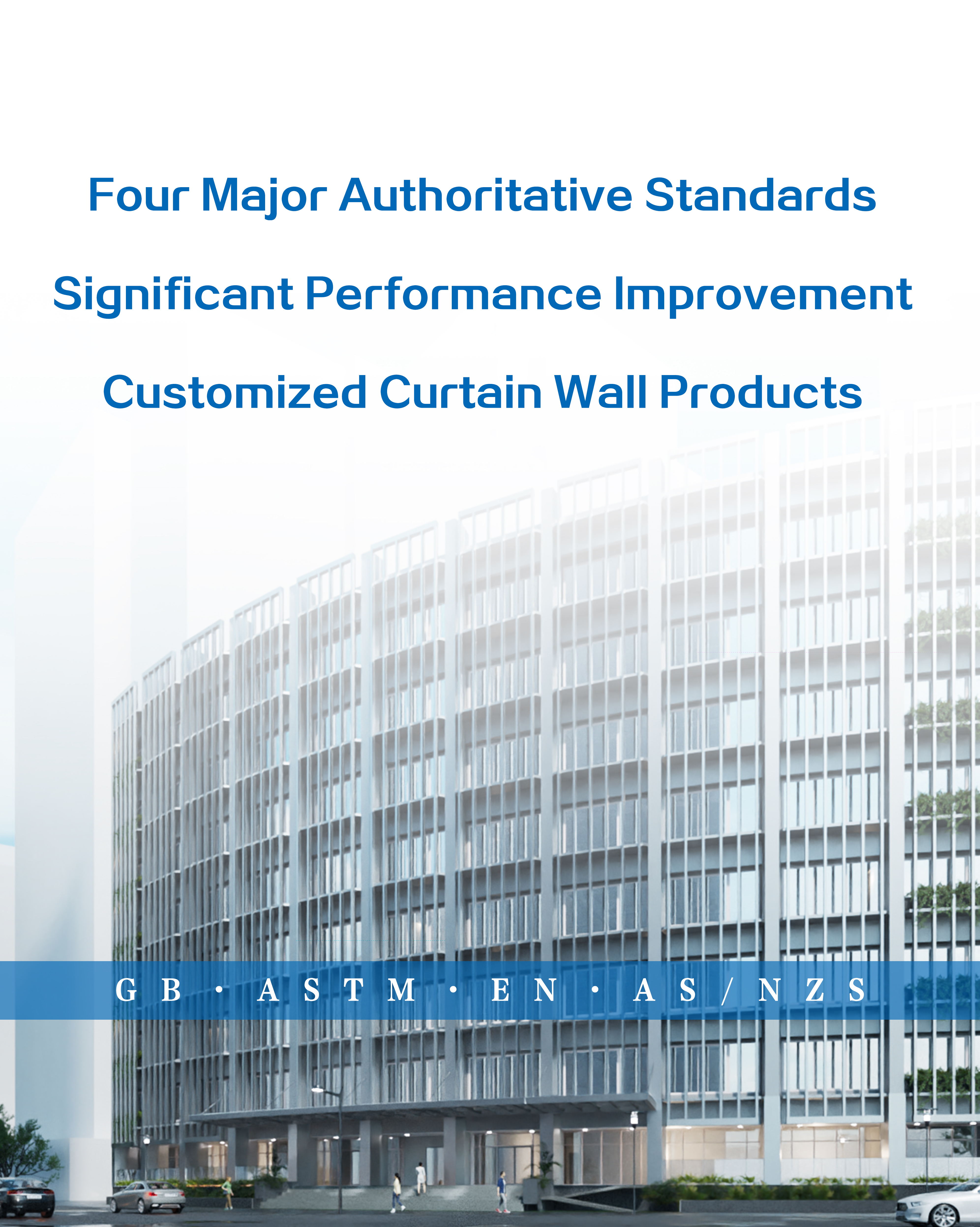 Four Major Authoritative Standards

Significant Performance Improvement

Customized Curtain Wall Products

GB · ASTM · EN · AS/NZS